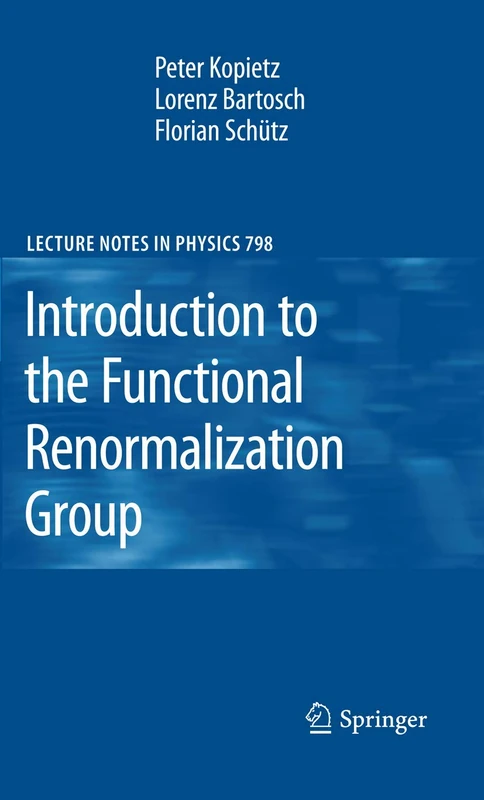 Peter Kopietz
Lorenz Bartosch
Florian Schütz

LECTURE NOTES IN PHYSICS 798

Introduction to the Functional Renormalization Group

Springer